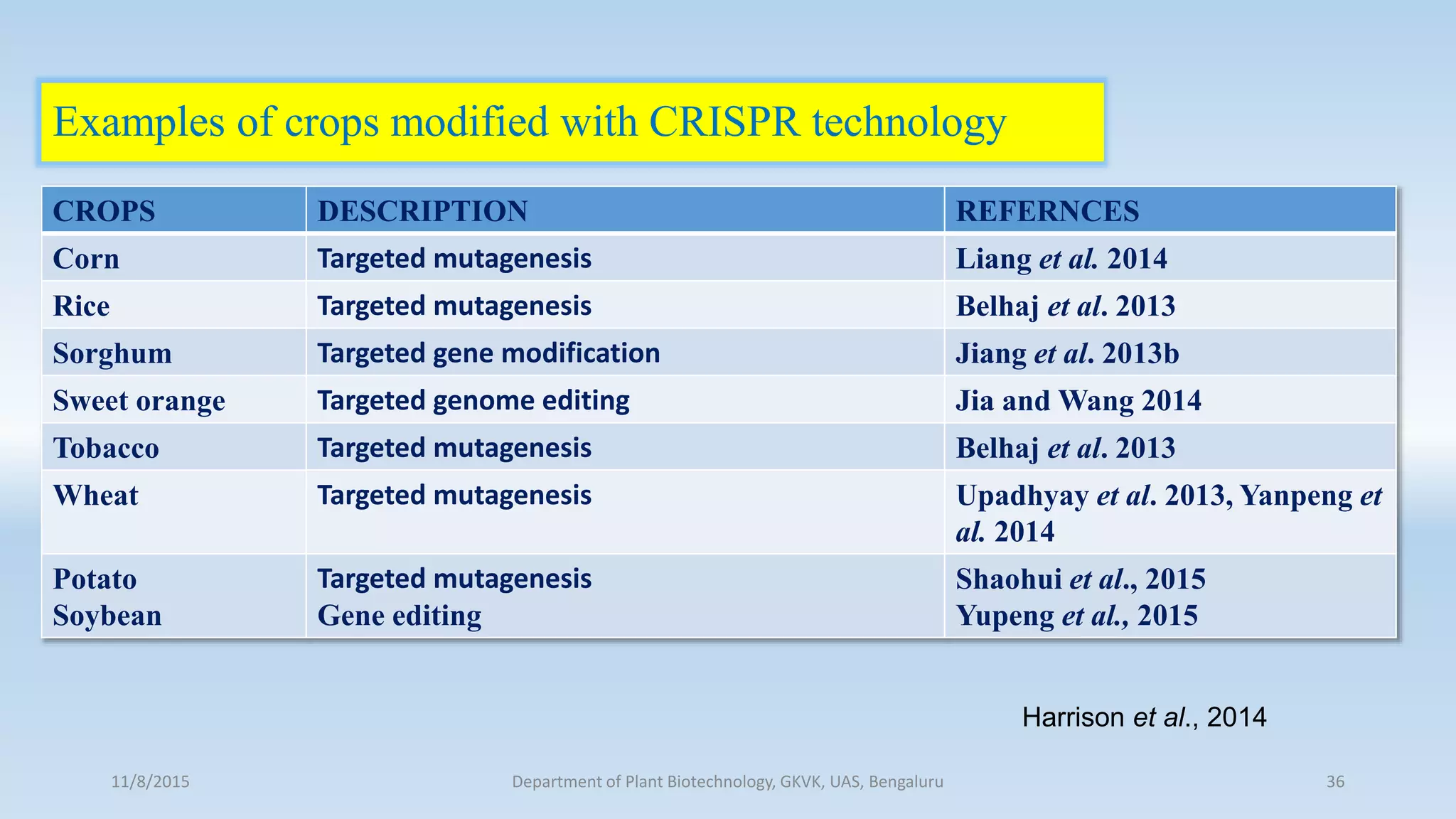 Examples of crops modified with CRISPR technology

| CROPS | DESCRIPTION | REFERNCES |
|---|---|---|
| Corn | Targeted mutagenesis | Liang et al. 2014 |
| Rice | Targeted mutagenesis | Belhaj et al. 2013 |
| Sorghum | Targeted gene modification | Jiang et al. 2013b |
| Sweet orange | Targeted genome editing | Jia and Wang 2014 |
| Tobacco | Targeted mutagenesis | Belhaj et al. 2013 |
| Wheat | Targeted mutagenesis | Upadhyay et al. 2013, Yanpeng et al. 2014 |
| Potato Soybean | Targeted mutagenesis Gene editing | Shaohui et al., 2015 Yupeng et al., 2015 |

Harrison et al., 2014

11/8/2015 Department of Plant Biotechnology, GKVK, UAS, Bengaluru 36